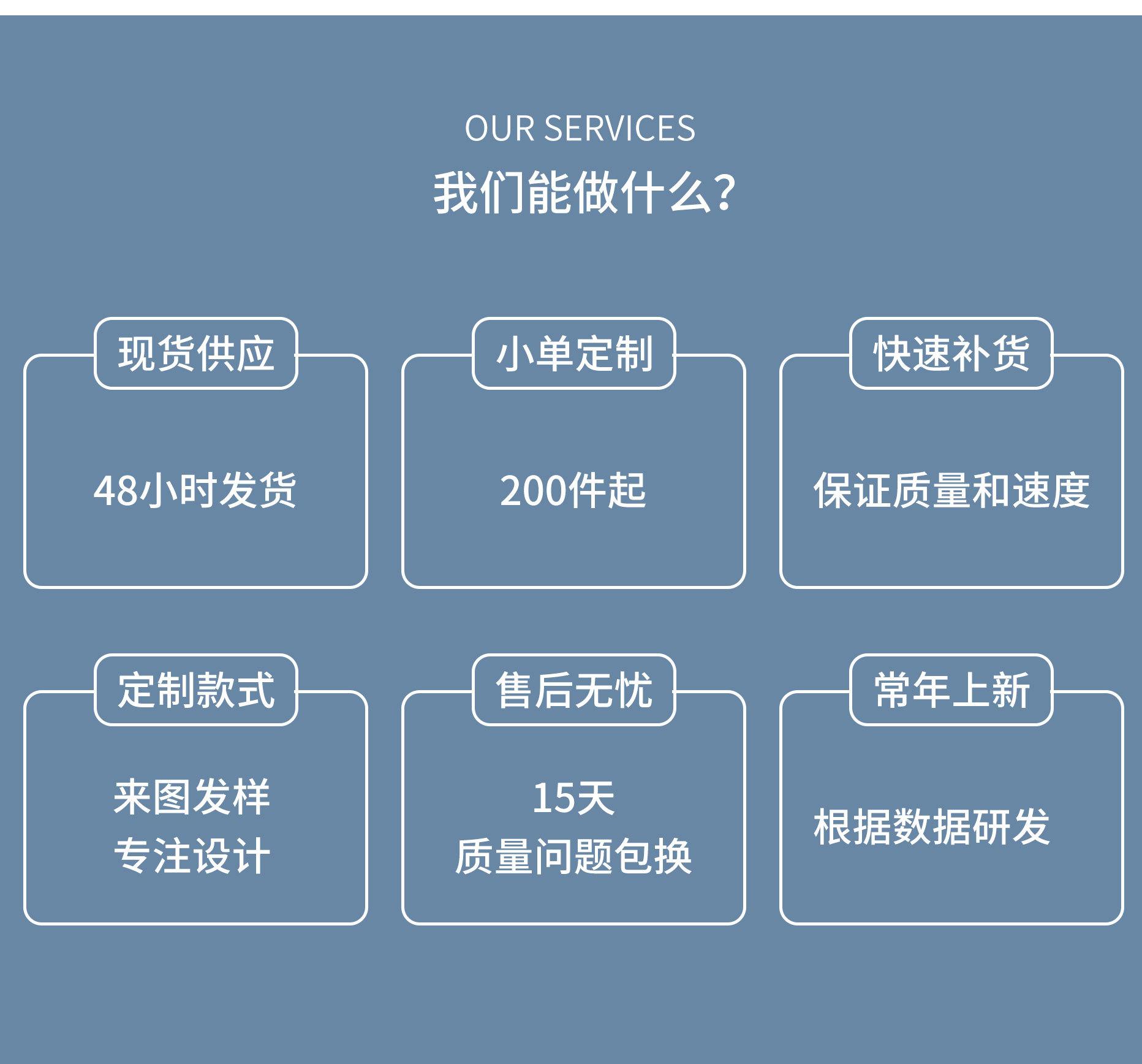 OUR SERVICES

我们能做什么?

现货供应

48小时发货

小单定制

200件起

快速补货

保证质量和速度

定制款式

来图发样
专注设计

售后无忧

15天
质量问题包换

常年上新

根据数据研发